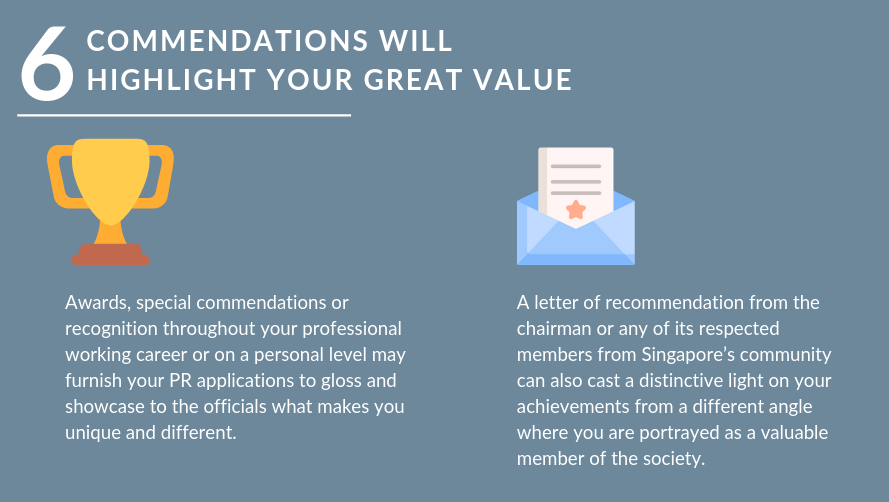 6 COMMENDATIONS WILL HIGHLIGHT YOUR GREAT VALUE

Awards, special commendations or recognition throughout your professional working career or on a personal level may furnish your PR applications to gloss and showcase to the officials what makes you unique and different.

A letter of recommendation from the chairman or any of its respected members from Singapore's community can also cast a distinctive light on your achievements from a different angle where you are portrayed as a valuable member of the society.